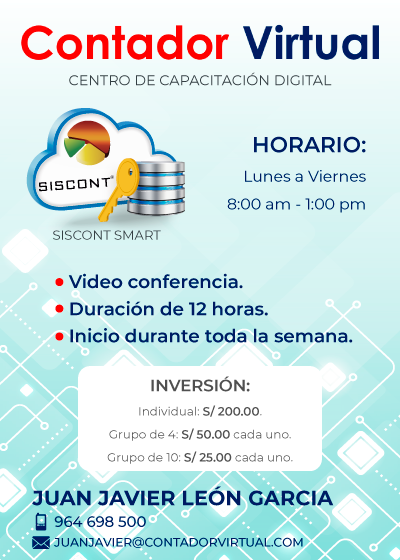 Contador Virtual

CENTRO DE CAPACITACIÓN DIGITAL

SISCONT®

SISCONT SMART

HORARIO:

Lunes a Viernes

8:00 am - 1:00 pm

• Video conferencia.
• Duración de 12 horas.
• Inicio durante toda la semana.

INVERSIÓN:

Individual: S/ 200.00.

Grupo de 4: S/ 50.00 cada uno.

Grupo de 10: S/ 25.00 cada uno.

JUAN JAVIER LEÓN GARCIA

964 698 500

JUANJAVIER@CONTADORVIRTUAL.COM